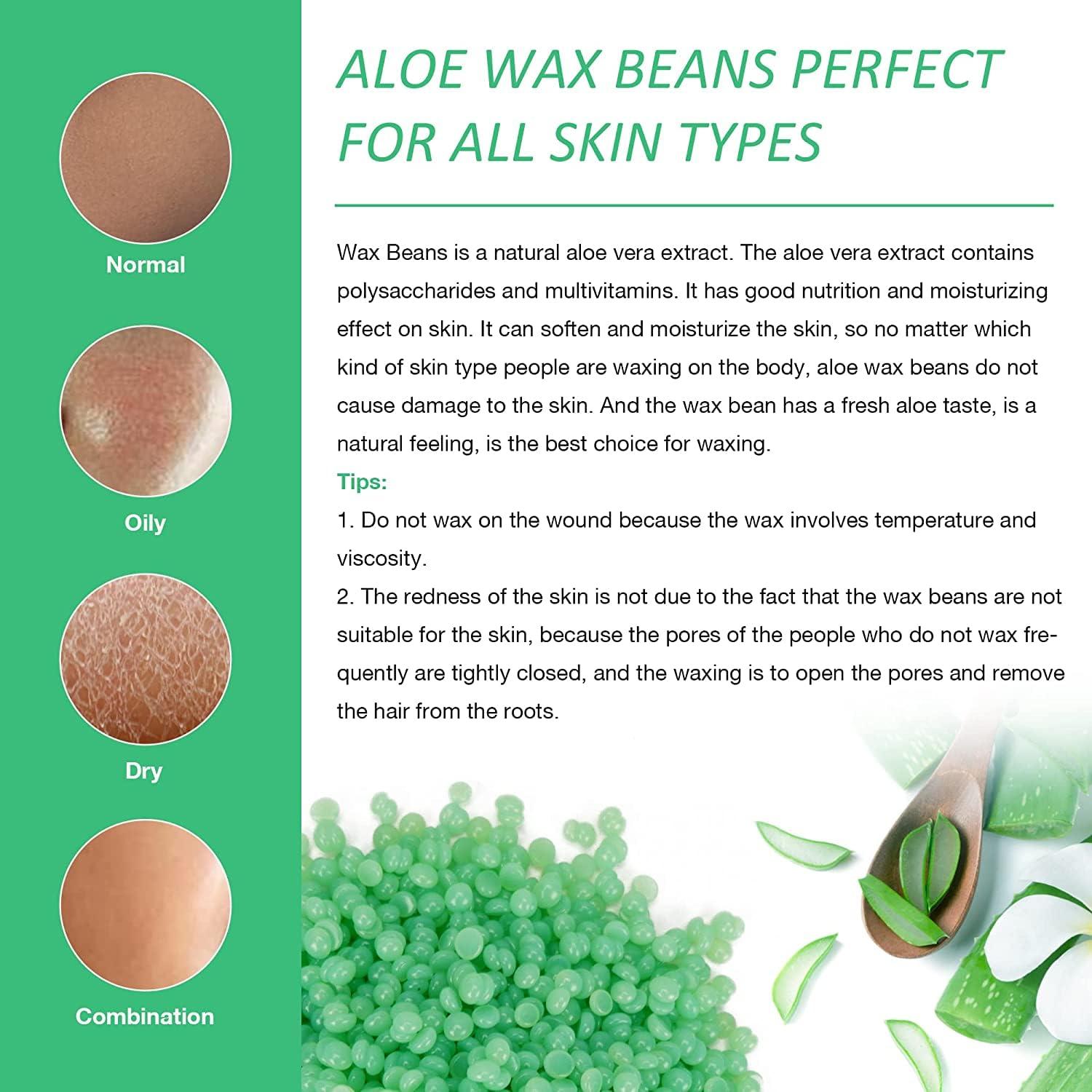 Normal

Oily

Dry

Combination

ALOE WAX BEANS PERFECT FOR ALL SKIN TYPES

Wax Beans is a natural aloe vera extract. The aloe vera extract contains polysaccharides and multivitamins. It has good nutrition and moisturizing effect on skin. It can soften and moisturize the skin, so no matter which kind of skin type people are waxing on the body, aloe wax beans do not cause damage to the skin. And the wax bean has a fresh aloe taste, is a natural feeling, is the best choice for waxing.

Tips:

1. Do not wax on the wound because the wax involves temperature and viscosity.

2. The redness of the skin is not due to the fact that the wax beans are not suitable for the skin, because the pores of the people who do not wax frequently are tightly closed, and the waxing is to open the pores and remove the hair from the roots.